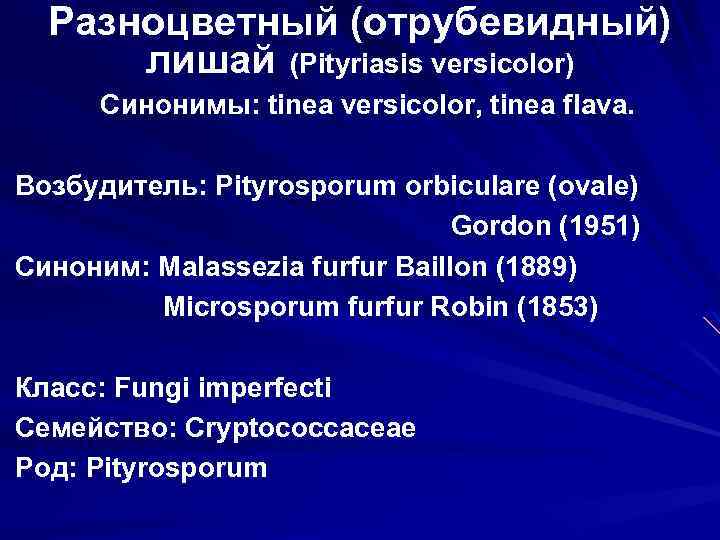 Разноцветный (отрубевидный) лишай (Pityriasis versicolor)

Синонимы: tinea versicolor, tinea flava.

Возбудитель: Pityrosporum orbiculare (ovale) Gordon (1951)

Синоним: Malassezia furfur Baillon (1889)
Microsporum furfur Robin (1853)

Класс: Fungi imperfecti
Семейство: Cryptococcaceae
Род: Pityrosporum